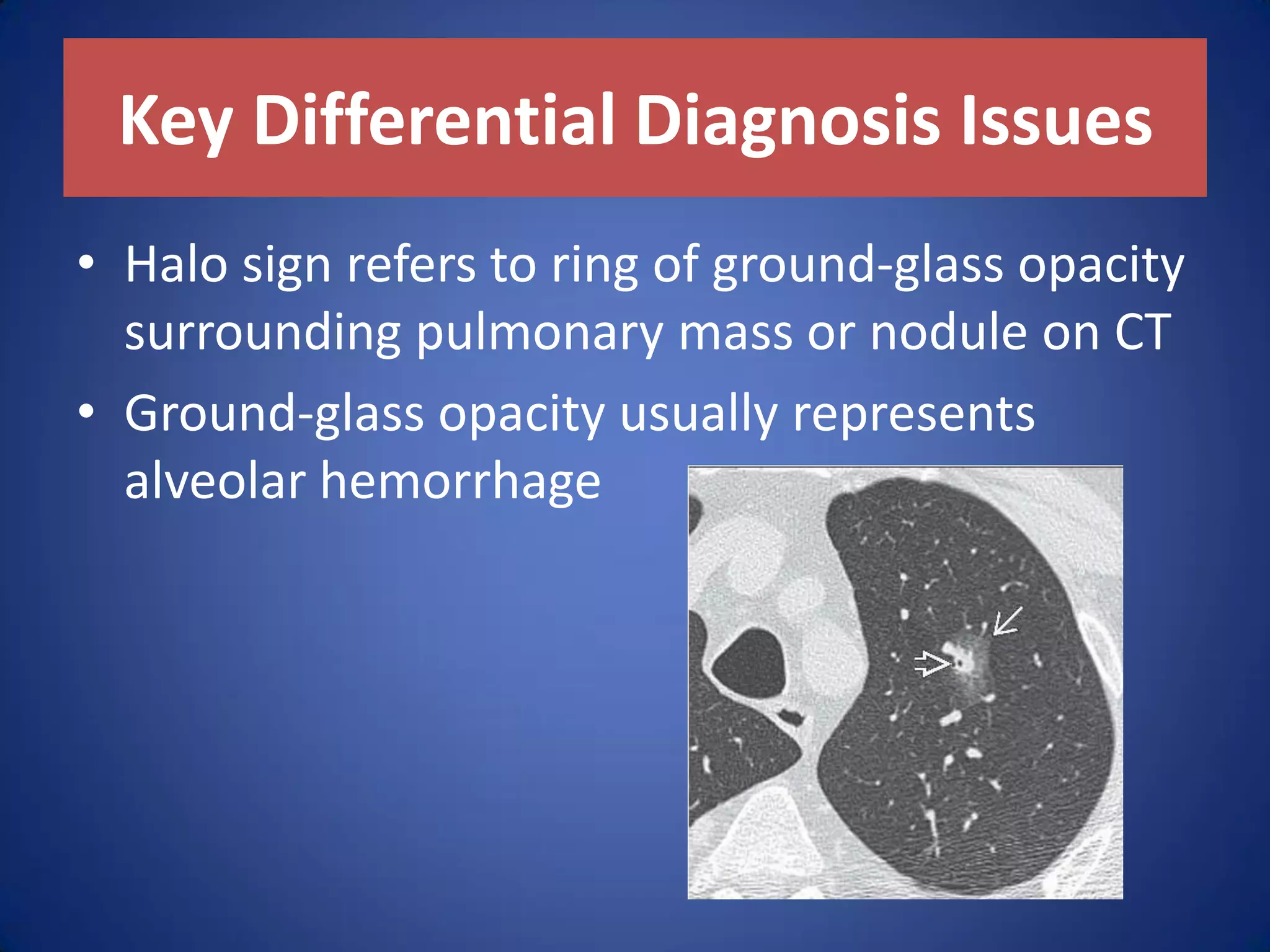 Key Differential Diagnosis Issues

• Halo sign refers to ring of ground-glass opacity surrounding pulmonary mass or nodule on CT

• Ground-glass opacity usually represents alveolar hemorrhage